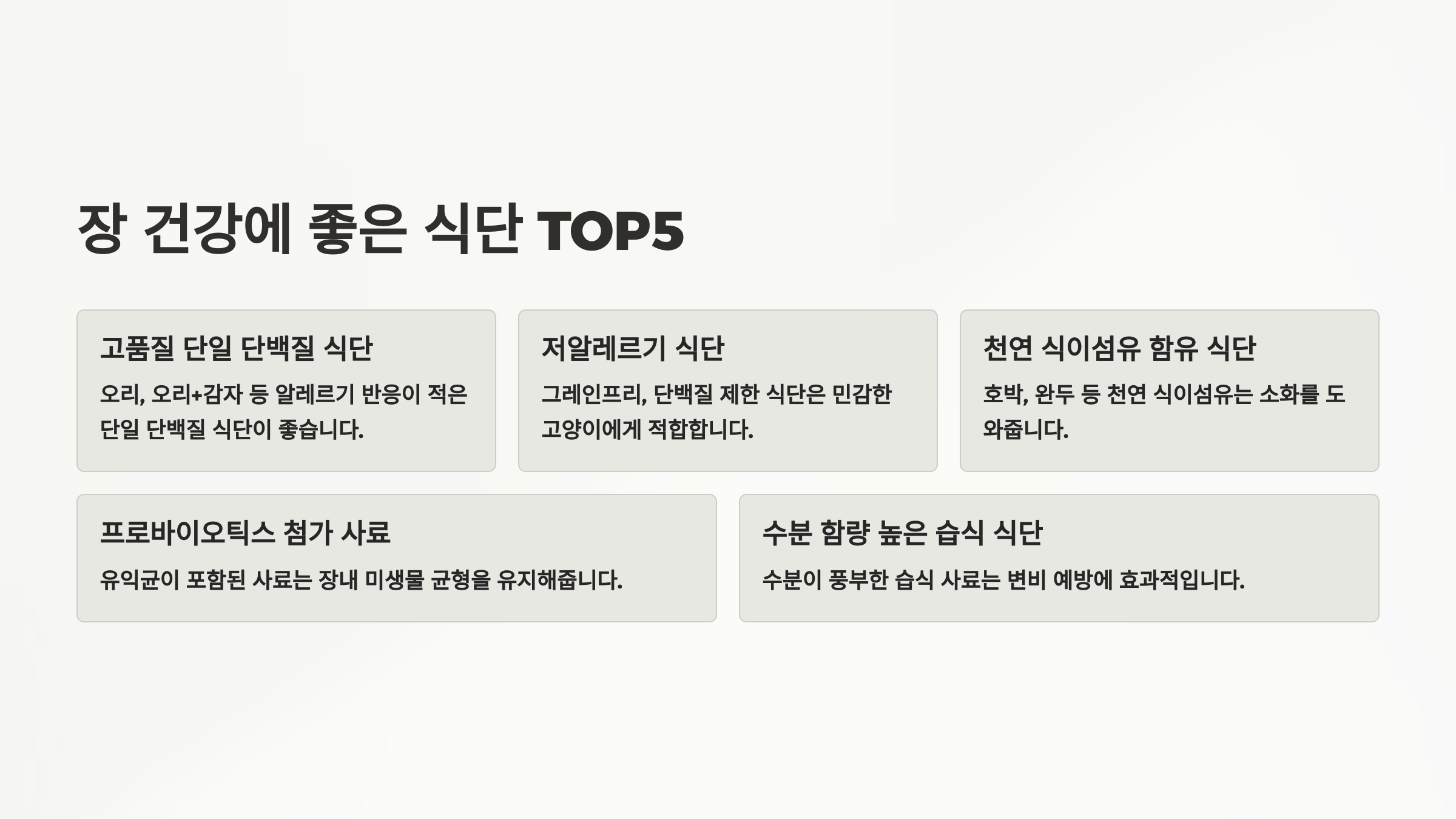 장 건강에 좋은 식단 TOP5

고품질 단일 단백질 식단

오리, 오리+감자 등 알레르기 반응이 적은 단일 단백질 식단이 좋습니다.

저알레르기 식단

그레인프리, 단백질 제한 식단은 민감한 고양이에게 적합합니다.

천연 식이섬유 함유 식단

호박, 완두 등 천연 식이섬유는 소화를 도와줍니다.

프로바이오틱스 첨가 사료

유익균이 포함된 사료는 장내 미생물 균형을 유지해줍니다.

수분 함량 높은 습식 식단

수분이 풍부한 습식 사료는 변비 예방에 효과적입니다.